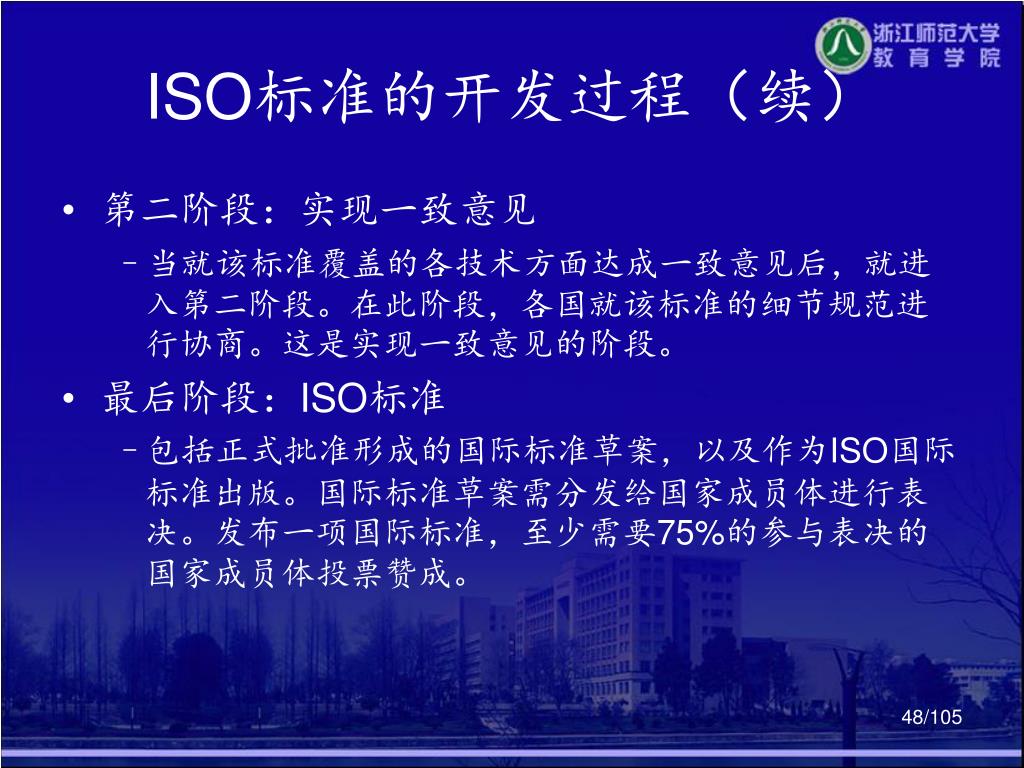 浙江师范大学
教育学院

ISO标准的开发过程（续）

• 第二阶段：实现一致意见
  – 当就该标准覆盖的各技术方面达成一致意见后，就进入第二阶段。在此阶段，各国就该标准的细节规范进行协商。这是实现一致意见的阶段。
• 最后阶段：ISO标准
  – 包括正式批准形成的国际标准草案，以及作为ISO国际标准出版。国际标准草案需分发给国家成员体进行表决。发布一项国际标准，至少需要75%的参与表决的国家成员体投票赞成。

48/105